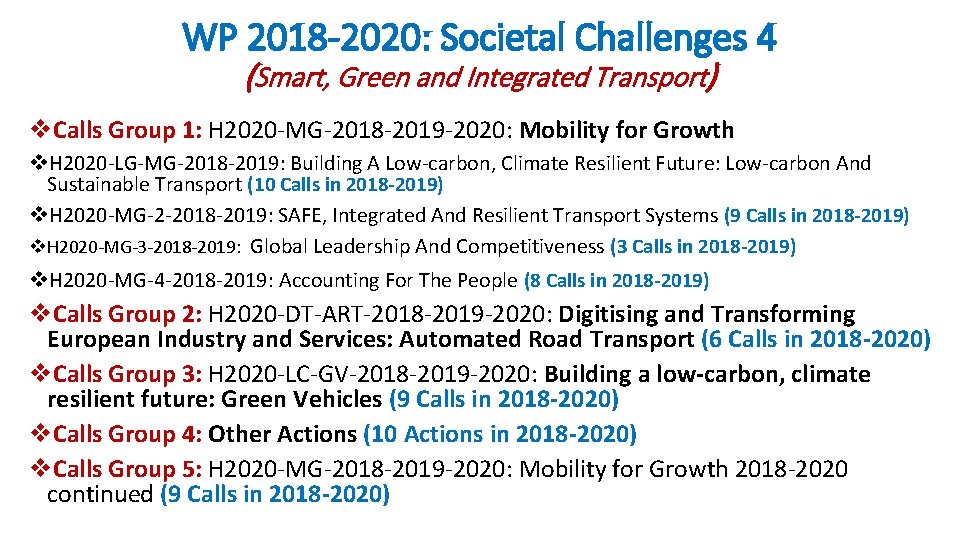 WP 2018-2020: Societal Challenges 4
(Smart, Green and Integrated Transport)

❖Calls Group 1: H2020-MG-2018-2019-2020: Mobility for Growth

❖H2020-LG-MG-2018-2019: Building A Low-carbon, Climate Resilient Future: Low-carbon And Sustainable Transport (10 Calls in 2018-2019)

❖H2020-MG-2-2018-2019: SAFE, Integrated And Resilient Transport Systems (9 Calls in 2018-2019)

❖H2020-MG-3-2018-2019: Global Leadership And Competitiveness (3 Calls in 2018-2019)

❖H2020-MG-4-2018-2019: Accounting For The People (8 Calls in 2018-2019)

❖Calls Group 2: H2020-DT-ART-2018-2019-2020: Digitising and Transforming European Industry and Services: Automated Road Transport (6 Calls in 2018-2020)

❖Calls Group 3: H2020-LC-GV-2018-2019-2020: Building a low-carbon, climate resilient future: Green Vehicles (9 Calls in 2018-2020)

❖Calls Group 4: Other Actions (10 Actions in 2018-2020)

❖Calls Group 5: H2020-MG-2018-2019-2020: Mobility for Growth 2018-2020 continued (9 Calls in 2018-2020)